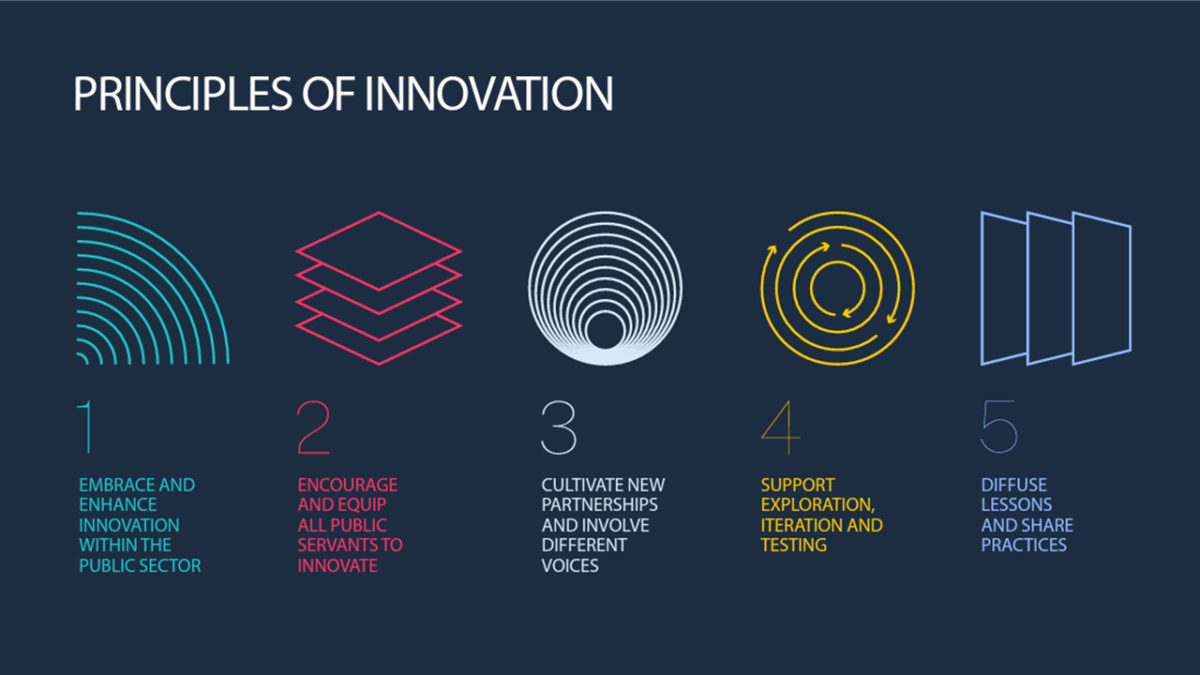 PRINCIPLES OF INNOVATION

1

EMBRACE AND ENHANCE INNOVATION WITHIN THE PUBLIC SECTOR

2

ENCOURAGE AND EQUIP ALL PUBLIC SERVANTS TO INNOVATE

3

CULTIVATE NEW PARTNERSHIPS AND INVOLVE DIFFERENT VOICES

4

SUPPORT EXPLORATION, ITERATION AND TESTING

5

DIFFUSE LESSONS AND SHARE PRACTICES